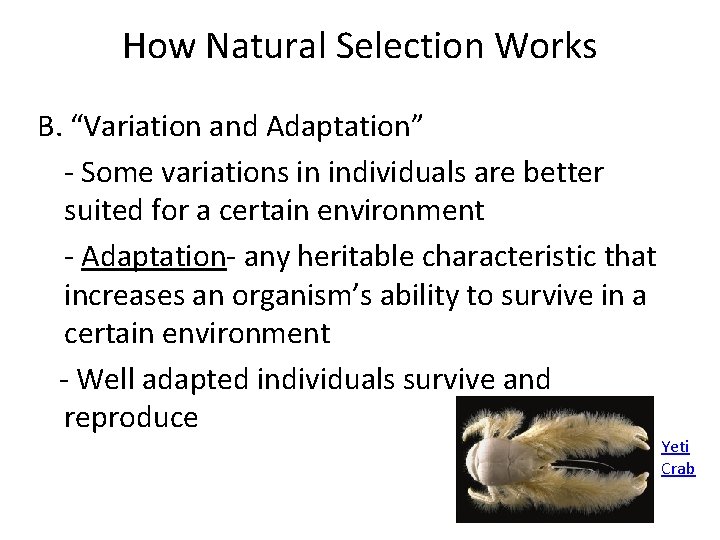 How Natural Selection Works

B. “Variation and Adaptation”

- Some variations in individuals are better suited for a certain environment

- Adaptation- any heritable characteristic that increases an organism’s ability to survive in a certain environment

- Well adapted individuals survive and reproduce

Yeti Crab